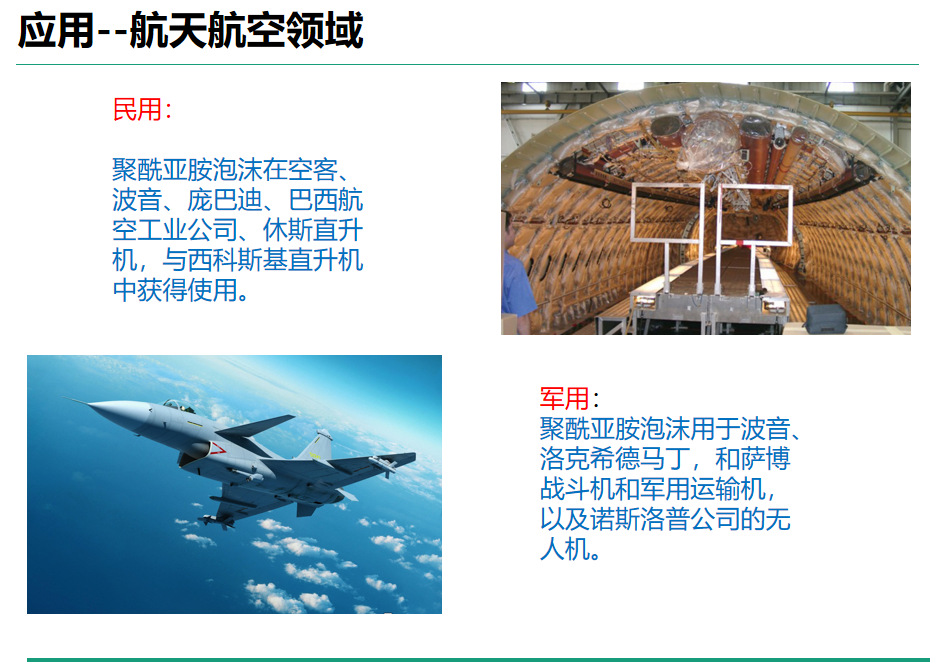 应用--航天航空领域

民用：

聚酰亚胺泡沫在空客、波音、庞巴迪、巴西航空工业公司、休斯直升机，与西科斯基直升机中获得使用。

军用：
聚酰亚胺泡沫用于波音、洛克希德马丁，和萨博战斗机和军用运输机，以及诺斯洛普公司的无人机。